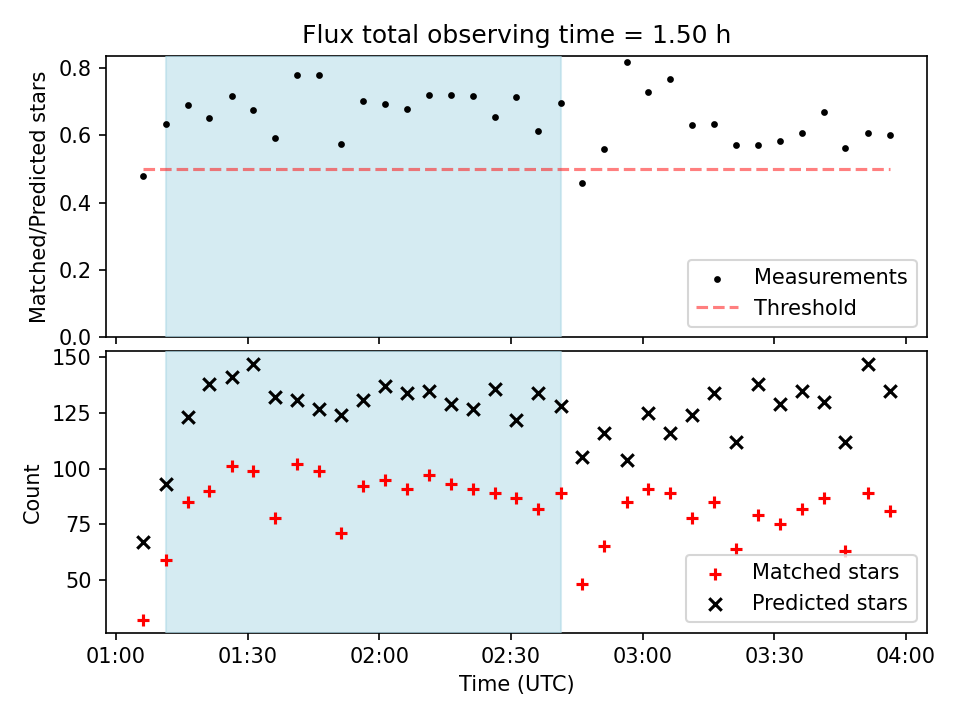 Flux total observing time = 1.50 h

Matched/Predicted stars

0.8
0.6
0.4
0.2
0.0

Measurements
Threshold

Count

150
125
100
75
50

Matched stars
Predicted stars

01:00 01:30 02:00 02:30 03:00 03:30 04:00
Time (UTC)